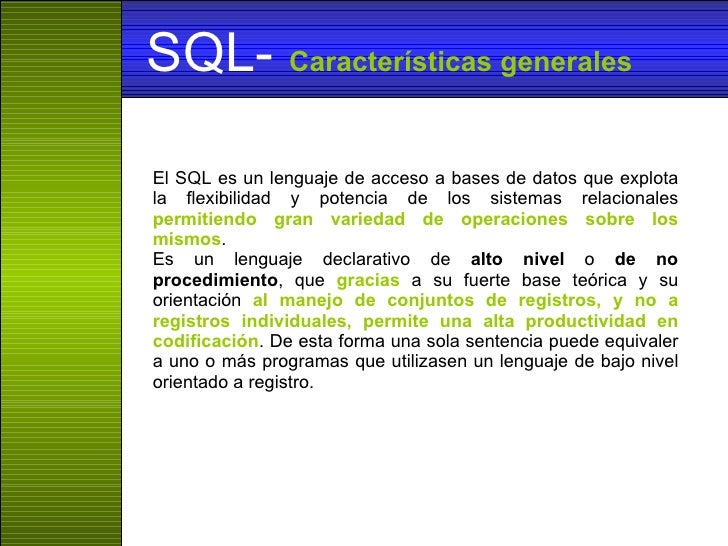 SQL- Características generales

El SQL es un lenguaje de acceso a bases de datos que explota la flexibilidad y potencia de los sistemas relacionales permitiendo gran variedad de operaciones sobre los mismos.
Es un lenguaje declarativo de alto nivel o de no procedimiento, que gracias a su fuerte base teórica y su orientación al manejo de conjuntos de registros, y no a registros individuales, permite una alta productividad en codificación. De esta forma una sola sentencia puede equivaler a uno o más programas que utilizasen un lenguaje de bajo nivel orientado a registro.